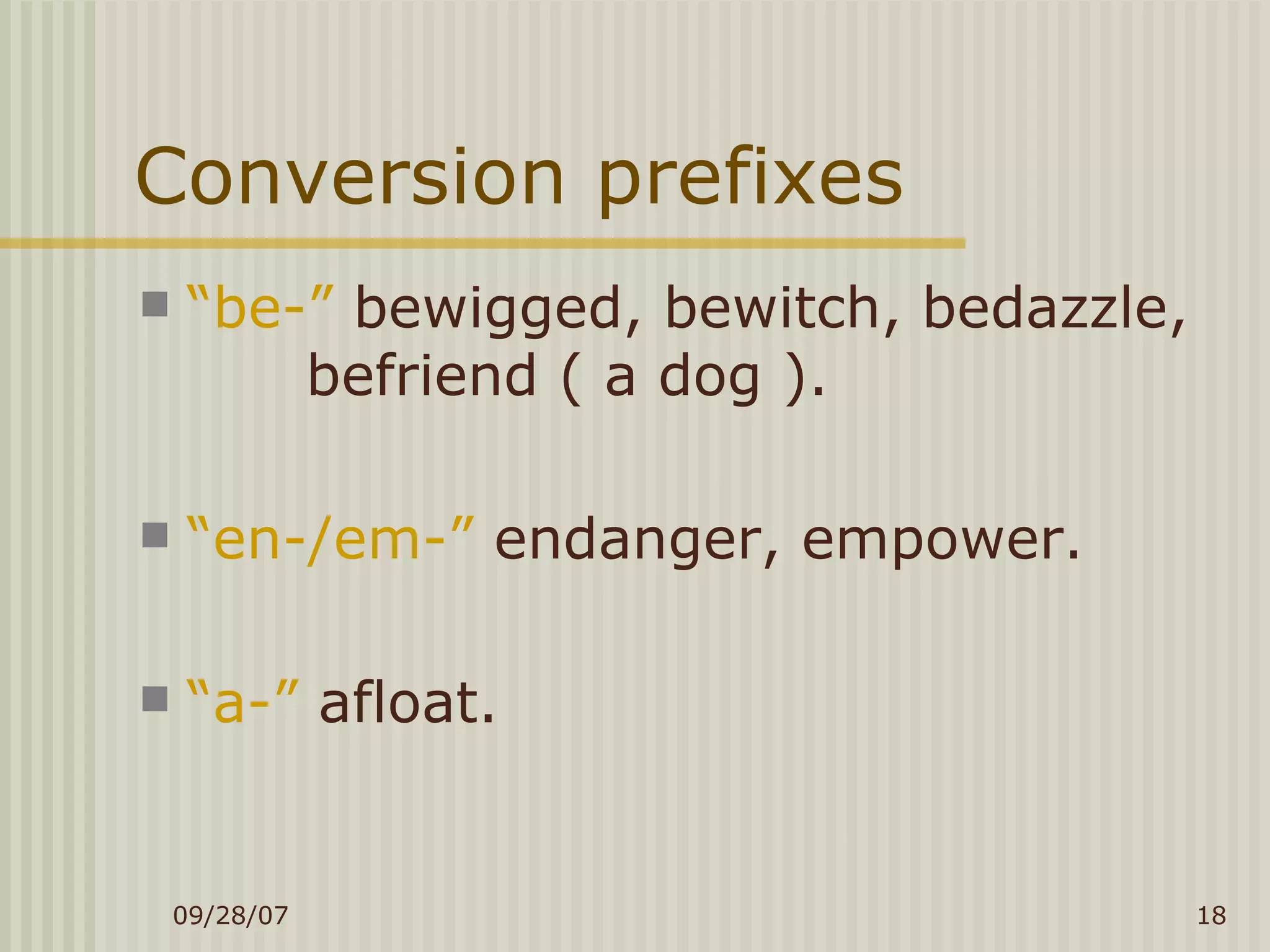 Conversion prefixes

“be-” bewigged, bewitch, bedazzle, befriend ( a dog ).

“en-/em-” endanger, empower.

“a-” afloat.

09/28/07

18